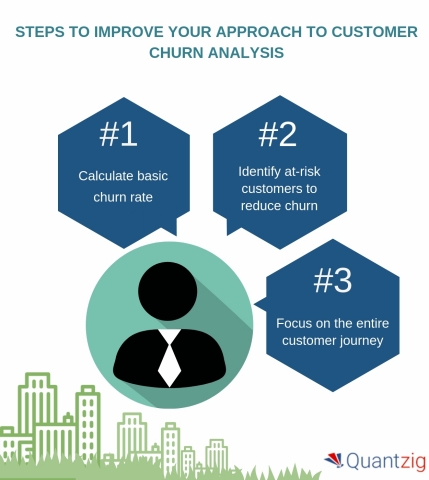 STEPS TO IMPROVE YOUR APPROACH TO CUSTOMER CHURN ANALYSIS

#1

Calculate basic churn rate

#2

Identify at-risk customers to reduce churn

#3

Focus on the entire customer journey

Quantzig